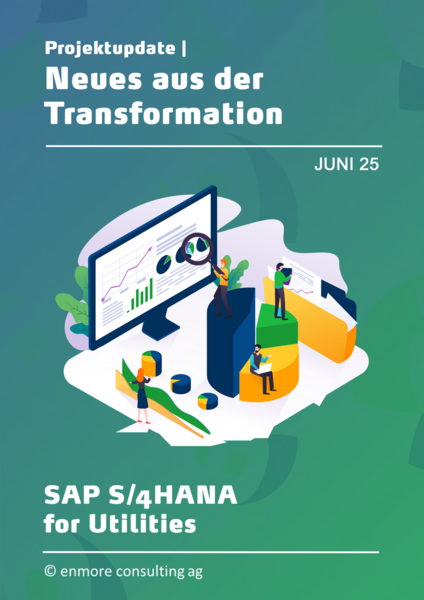 Projektupdate |
Neues aus der Transformation

JUNI 25

SAP S/4HANA for Utilities

© enmore consulting ag